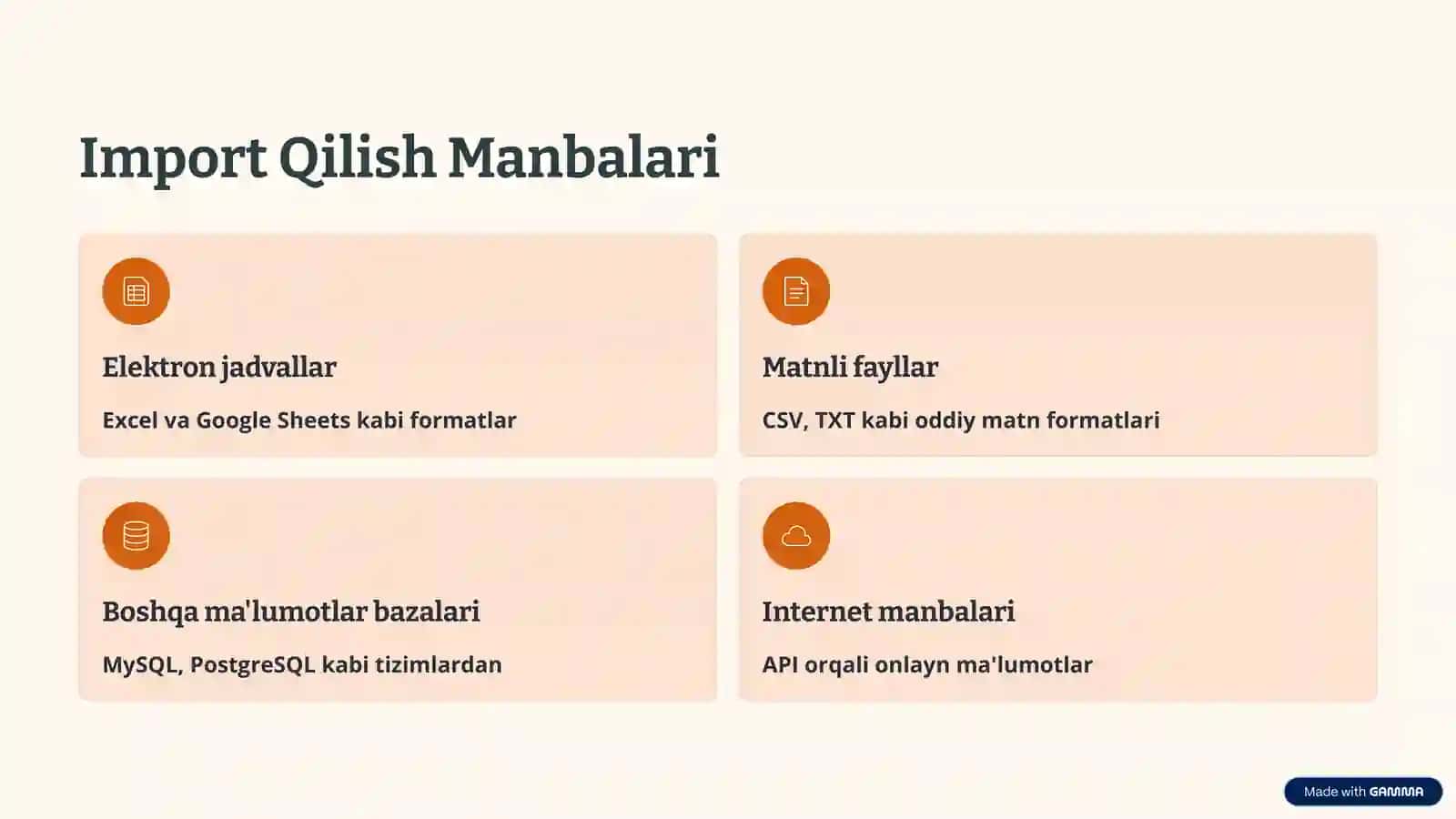 Import Qilish Manbalari

Elektron jadvallar

Excel va Google Sheets kabi formatlar

Matnli fayllar

CSV, TXT kabi oddiy matn formatlari

Boshqa ma'lumotlar bazalari

MySQL, PostgreSQL kabi tizimlardan

Internet manbalari

API orqali onlayn ma'lumotlar

Made with GAMMA